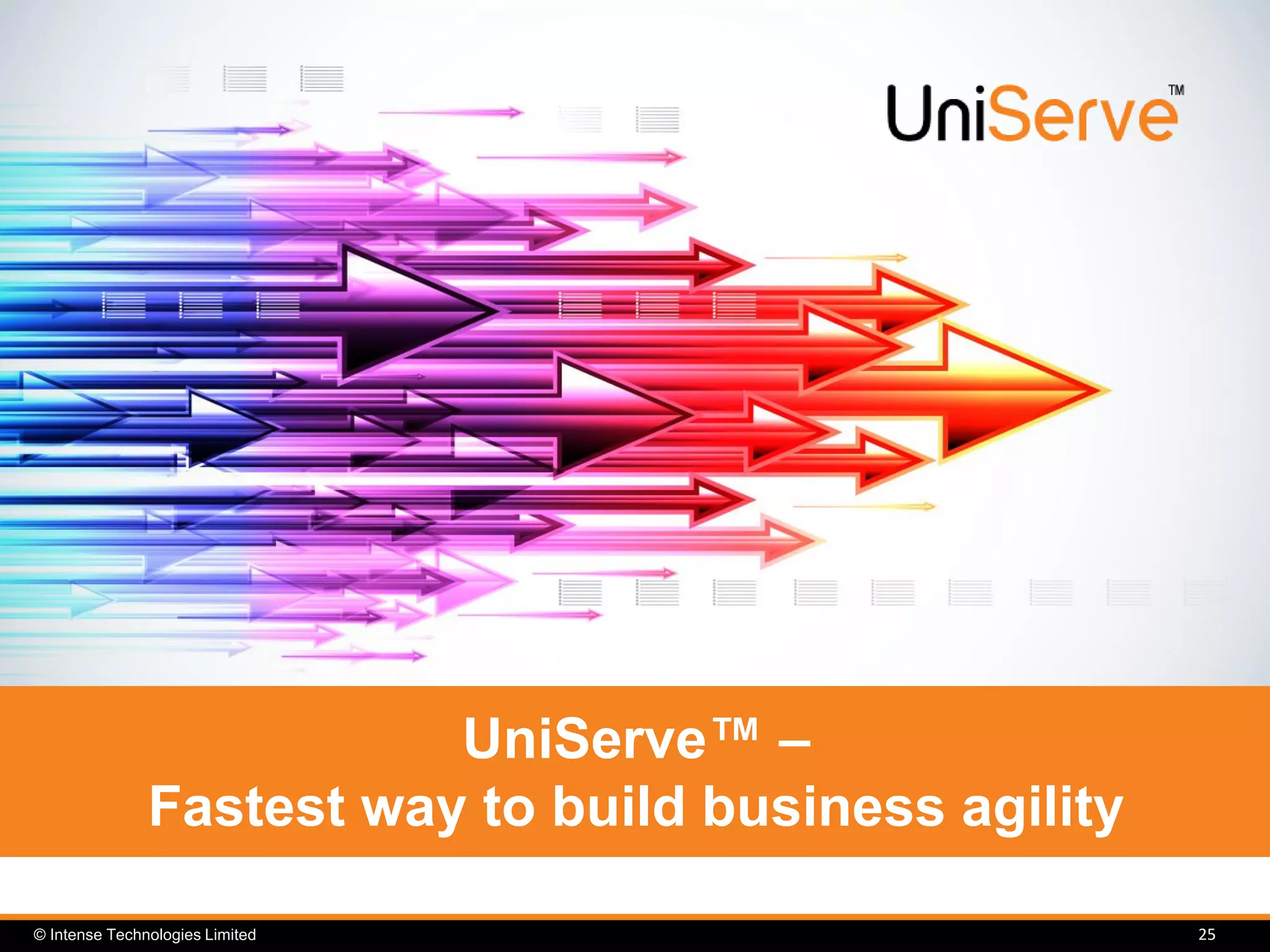 UniServe™

UniServe™ –
Fastest way to build business agility

© Intense Technologies Limited

25